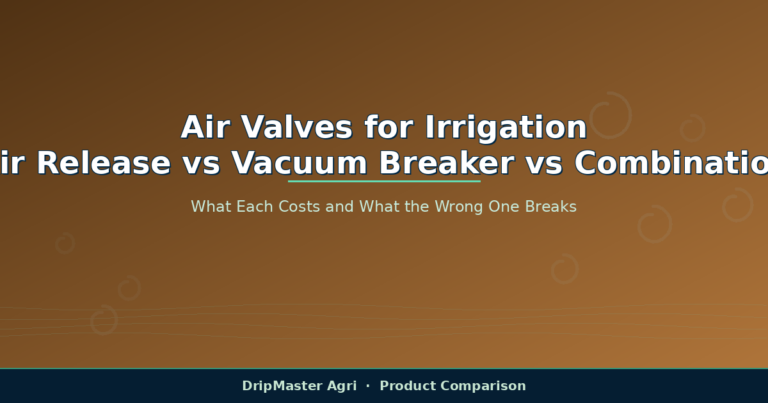 Air Valves for Irrigation
ir Release vs Vacuum Breaker vs Combinatio

What Each Costs and What the Wrong One Breaks

DripMaster Agri · Product Comparison